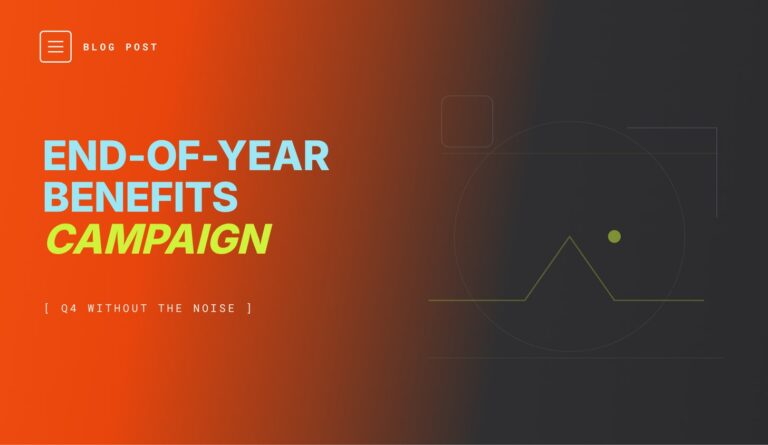 BLOG POST

END-OF-YEAR BENEFITS CAMPAIGN

[ Q4 WITHOUT THE NOISE ]